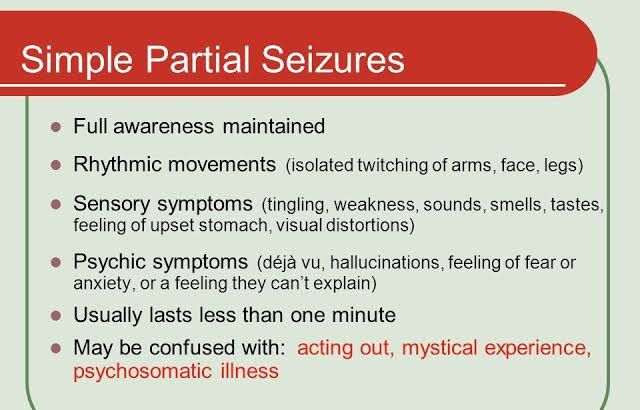 Simple Partial Seizures

- Full awareness maintained
- Rhythmic movements (isolated twitching of arms, face, legs)
- Sensory symptoms (tingling, weakness, sounds, smells, tastes, feeling of upset stomach, visual distortions)
- Psychic symptoms (déjà vu, hallucinations, feeling of fear or anxiety, or a feeling they can't explain)
- Usually lasts less than one minute
- May be confused with: acting out, mystical experience, psychosomatic illness